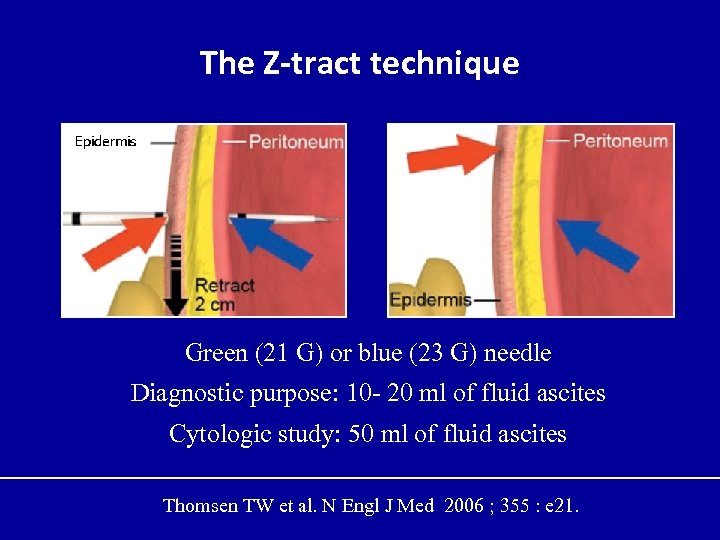 The Z-tract technique

Epidermis
Peritoneum
Retract 2 cm

Peritoneum
Epidermis

Green (21 G) or blue (23 G) needle
Diagnostic purpose: 10- 20 ml of fluid ascites
Cytologic study: 50 ml of fluid ascites

Thomsen TW et al. N Engl J Med 2006 ; 355 : e21.